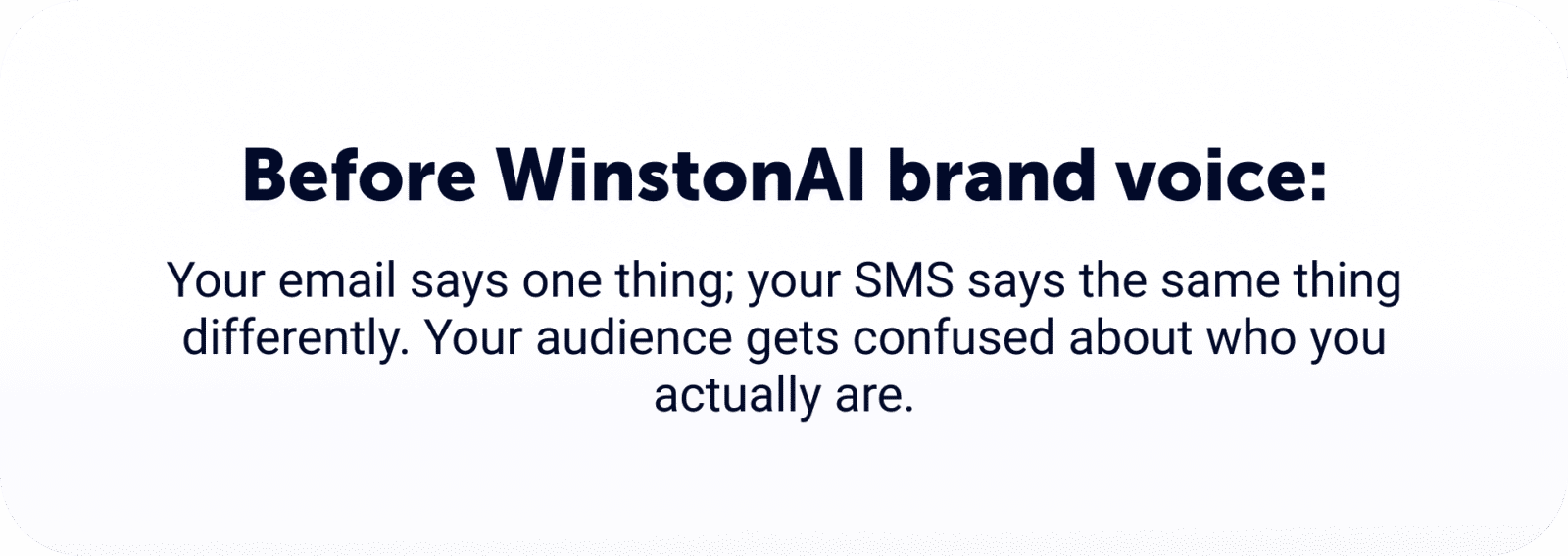 Before WinstonAI brand voice:

Your email says one thing; your SMS says the same thing differently. Your audience gets confused about who you actually are.